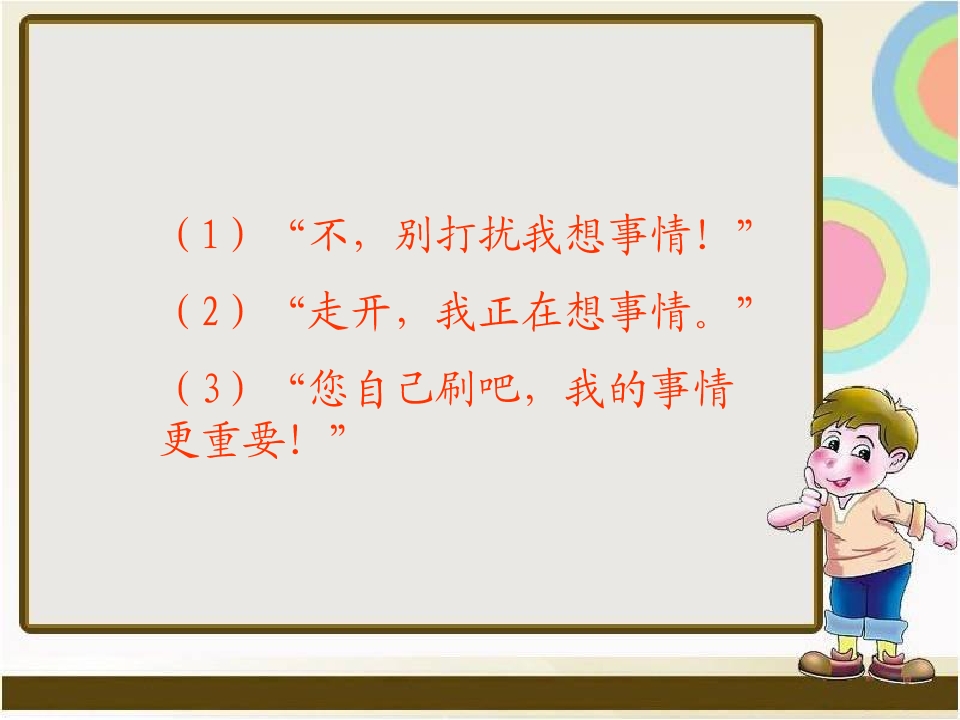 （1）“不，别打扰我想事情！”

（2）“走开，我正在想事情。”

（3）“您自己刷吧，我的事情更重要！”